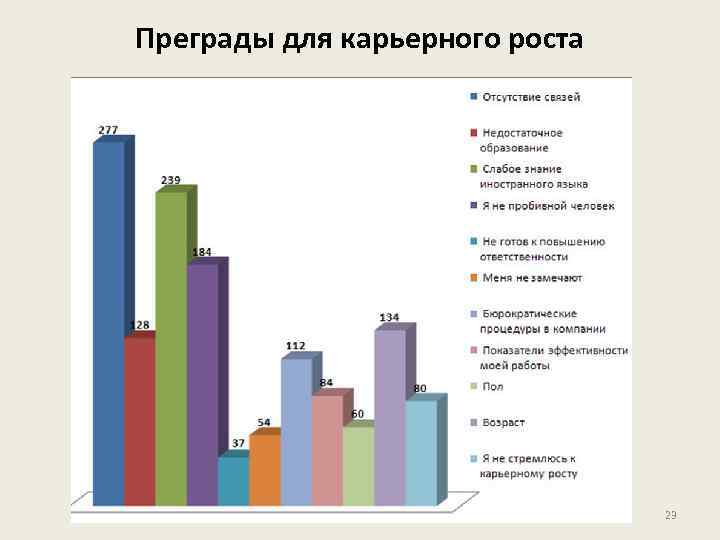 Преграды для карьерного роста

277
128
239
184
37
54
112
84
60
134
80

Отсутствие связей
Недостаточное образование
Слабое знание иностранного языка
Я не пробивной человек
Не готов к повышению ответственности
Меня не замечают
Бюрократические процедуры в компании
Показатели эффективности моей работы
Пол
Возраст
Я не стремлюсь к карьерному росту

29